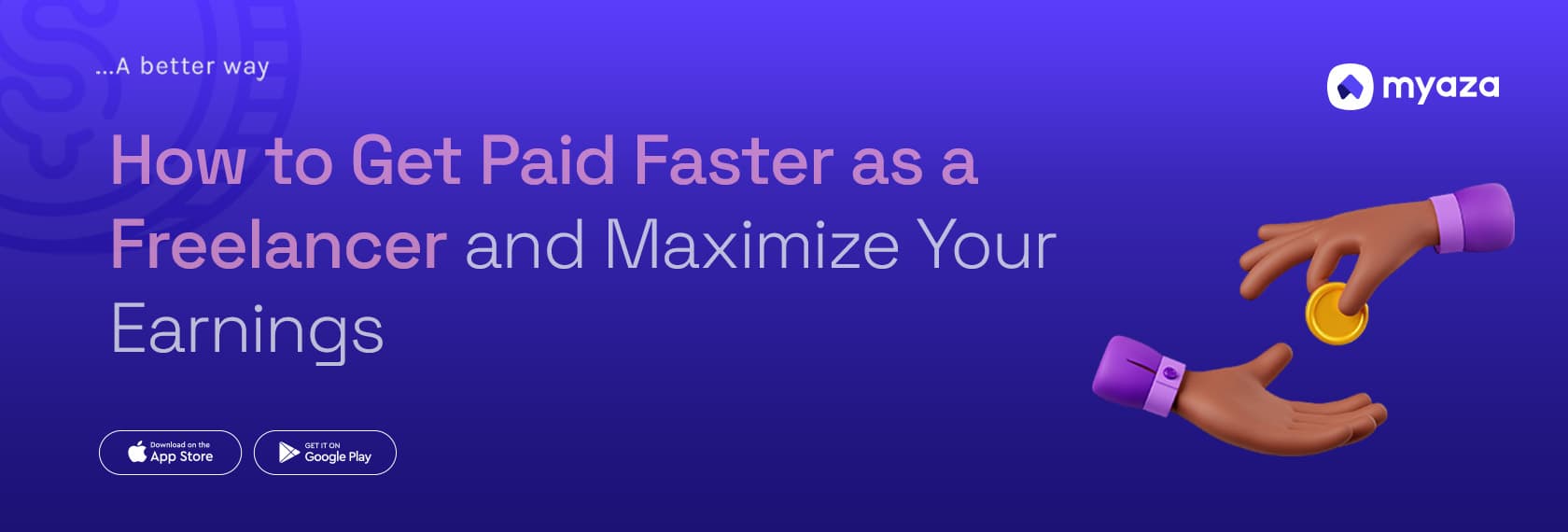 ...A better way

myaza

How to Get Paid Faster as a Freelancer and Maximize Your Earnings

Download on the App Store

GET IT ON Google Play